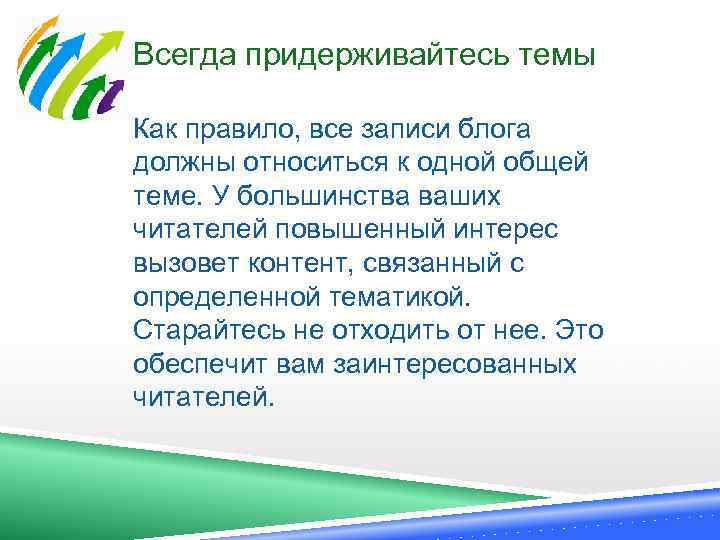 Всегда придерживайтесь темы

Как правило, все записи блога должны относиться к одной общей теме. У большинства ваших читателей повышенный интерес вызовет контент, связанный с определенной тематикой. Старайтесь не отходить от нее. Это обеспечит вам заинтересованных читателей.